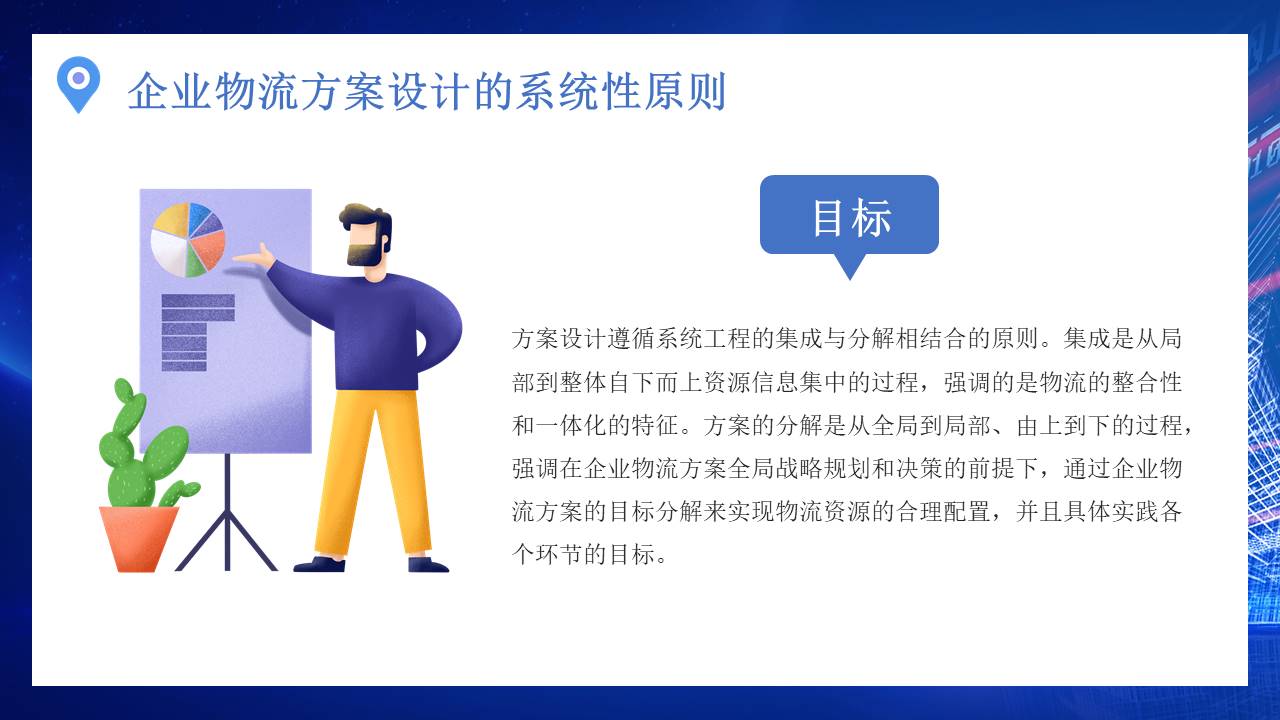 企业物流方案设计的系统性原则

目标

方案设计遵循系统工程的集成与分解相结合的原则。集成是从局部到整体自下而上资源信息集中的过程，强调的是物流的整合性和一体化的特征。方案的分解是从全局到局部、由上到下的过程，强调在企业物流方案全局战略规划和决策的前提下，通过企业物流方案的目标分解来实现物流资源的合理配置，并且具体实践各个环节的目标。